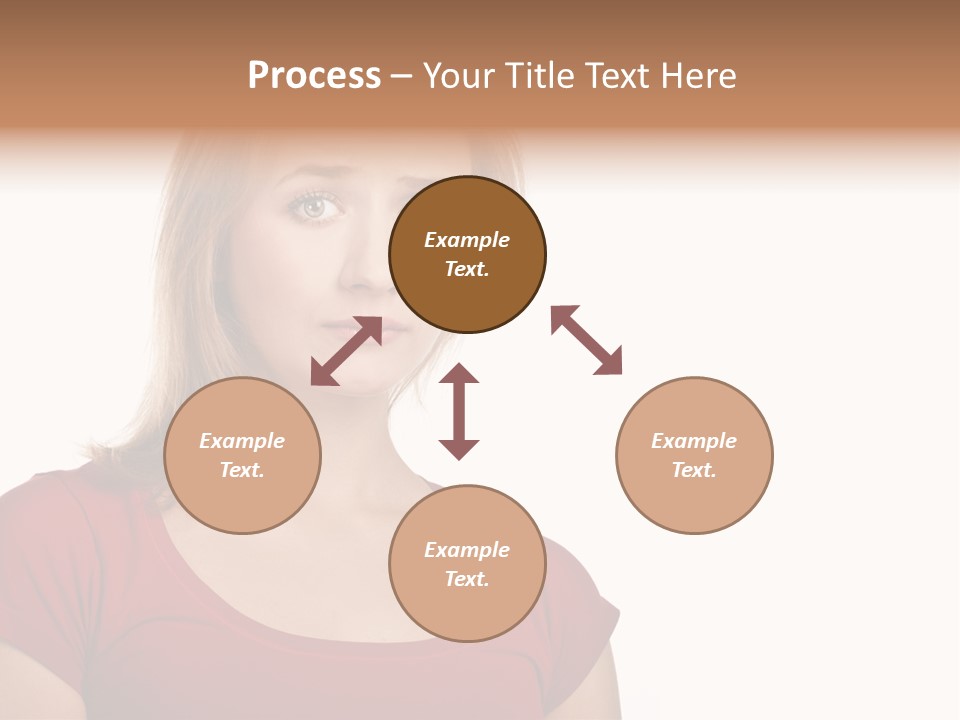 Process – Your Title Text Here

Example Text.

Example Text.

Example Text.

Example Text.